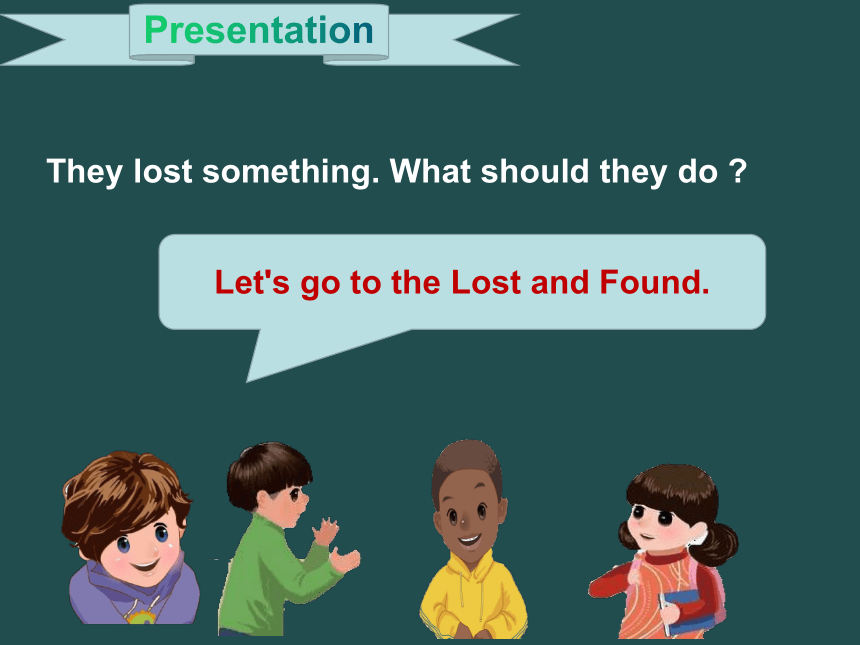 Presentation

They lost something. What should they do ?

Let's go to the Lost and Found.